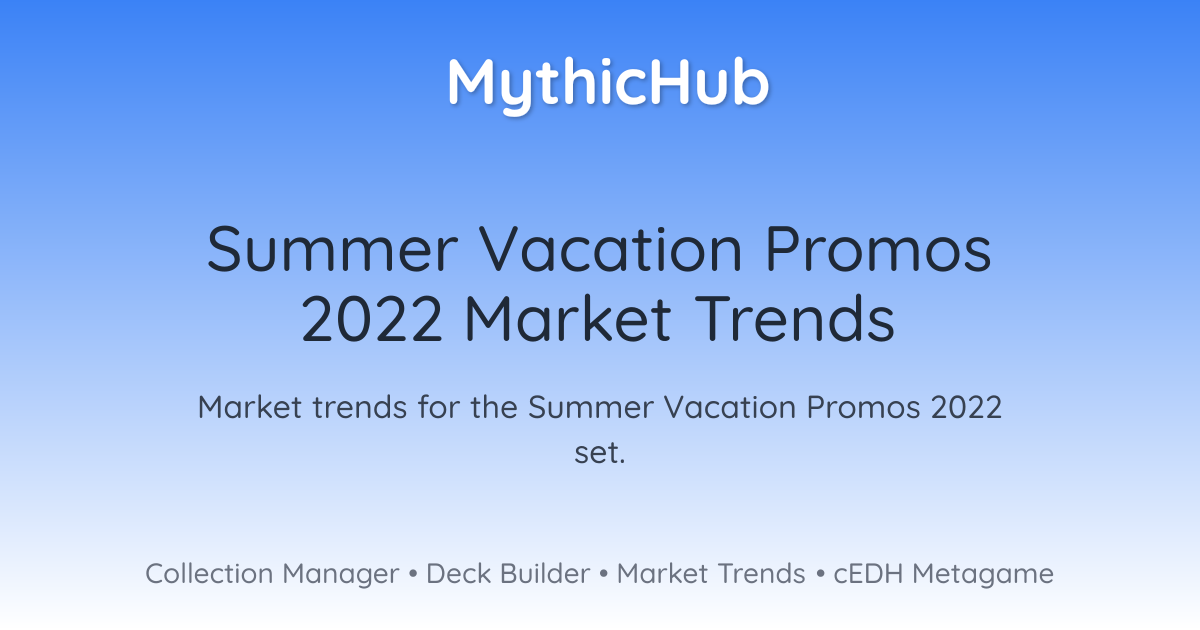 MythicHub

Summer Vacation Promos 2022 Market Trends

Market trends for the Summer Vacation Promos 2022 set.

Collection Manager • Deck Builder • Market Trends • cEDH Metagame